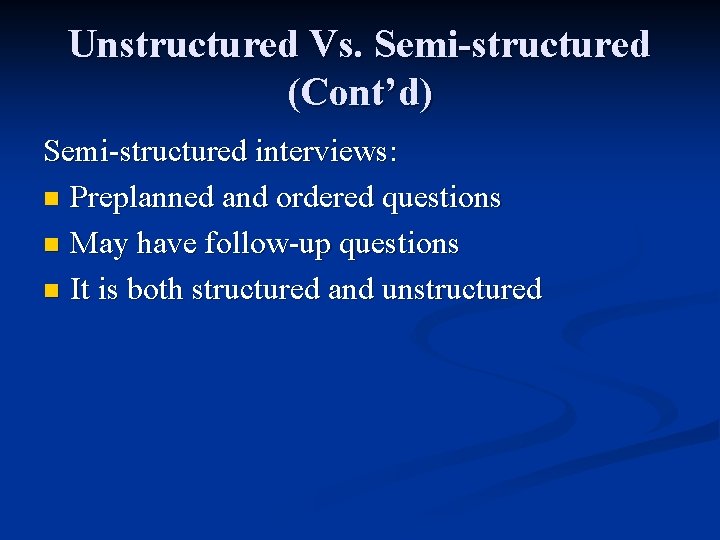 Unstructured Vs. Semi-structured (Cont’d)

Semi-structured interviews:

- Preplanned and ordered questions
- May have follow-up questions
- It is both structured and unstructured